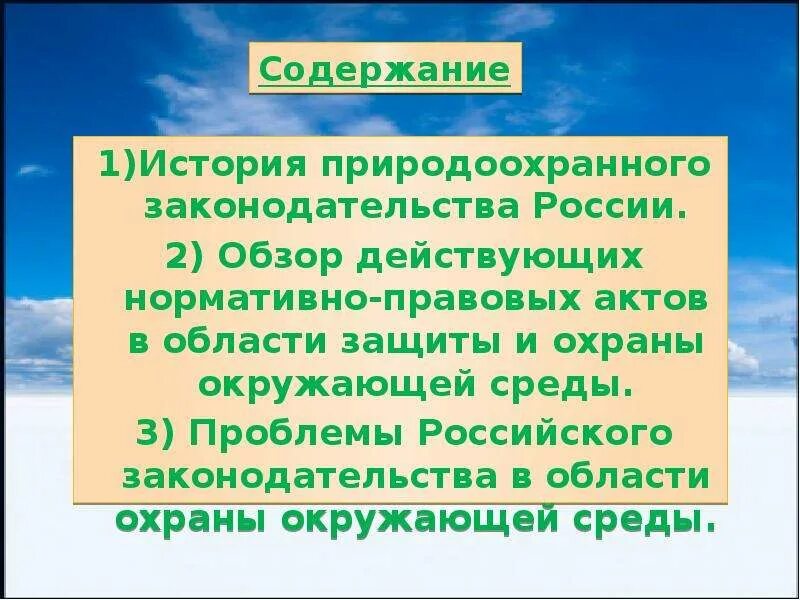 Содержание

1)История природоохранного законодательства России.

2) Обзор действующих нормативно-правовых актов в области защиты и охраны окружающей среды.

3) Проблемы Российского законодательства в области охраны окружающей среды.